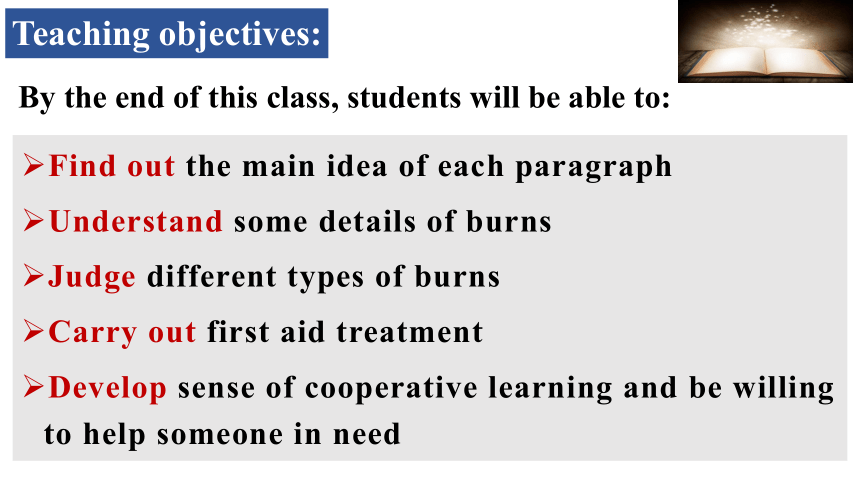 Teaching objectives:

By the end of this class, students will be able to:

➢Find out the main idea of each paragraph

➢Understand some details of burns

➢Judge different types of burns

➢Carry out first aid treatment

➢Develop sense of cooperative learning and be willing to help someone in need